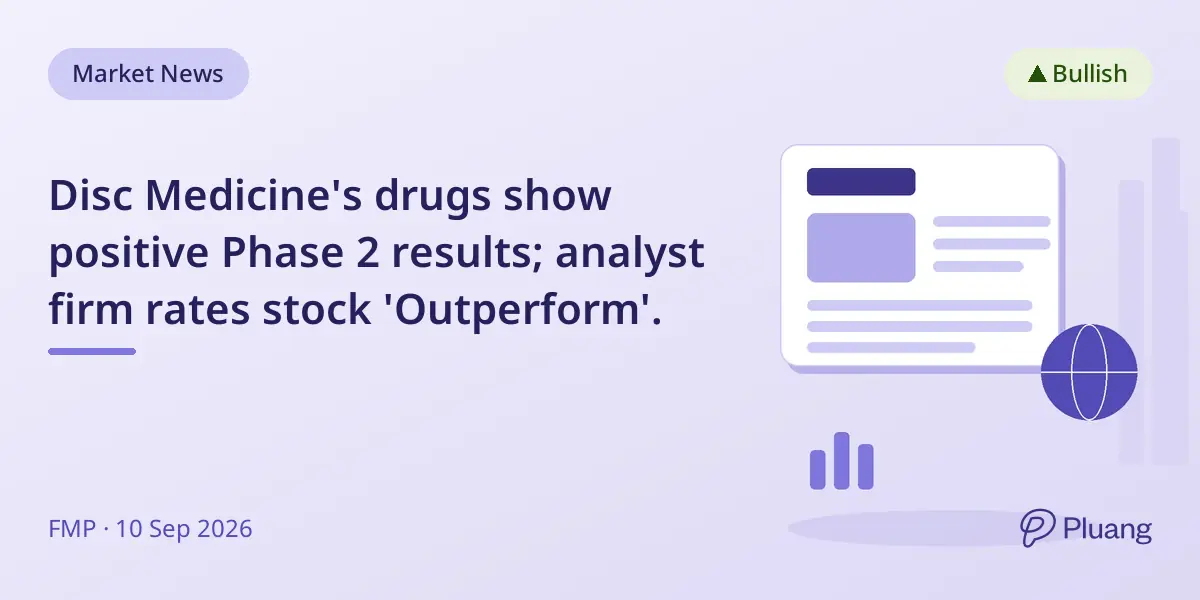 Market News

▲ Bullish

Disc Medicine's drugs show positive Phase 2 results; analyst firm rates stock 'Outperform'.

FMP · 10 Sep 2026

Pluang